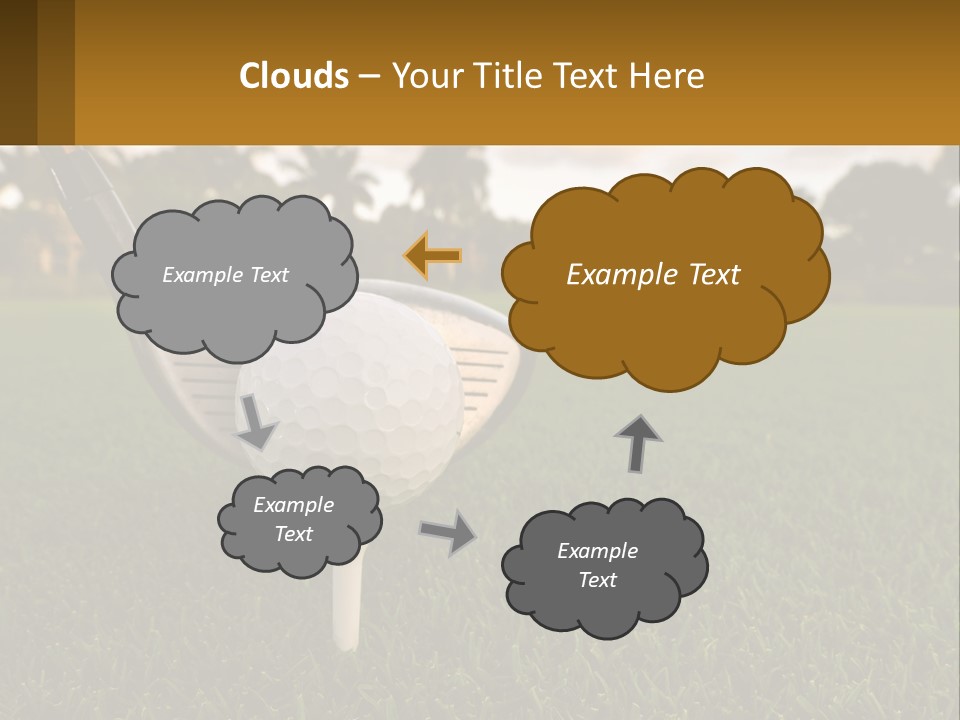 Clouds – Your Title Text Here

Example Text

Example Text

Example Text

Example Text